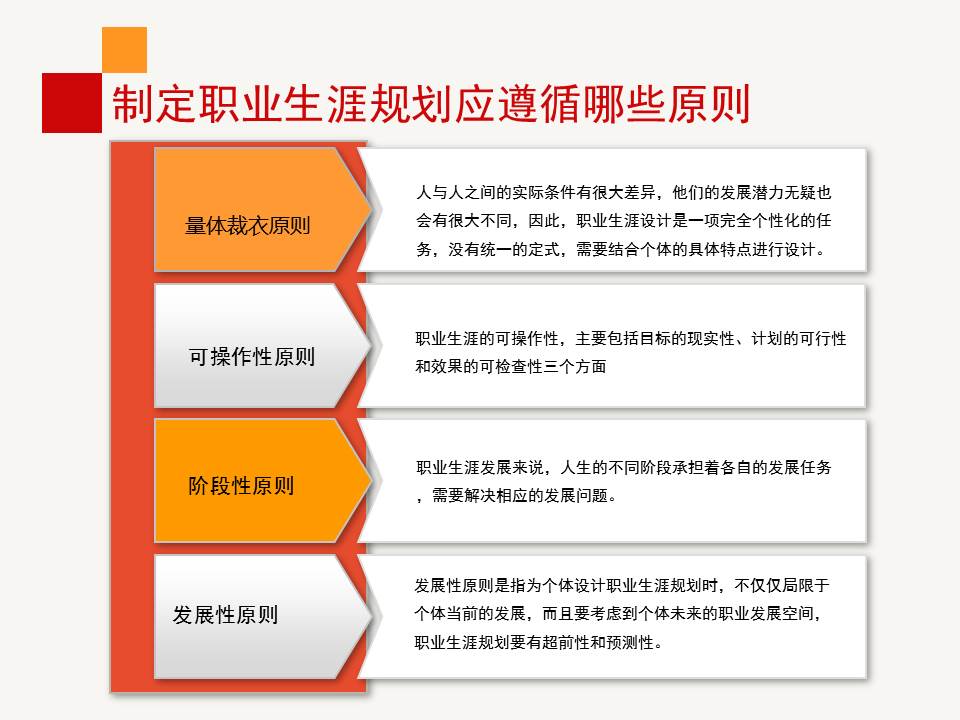 制定职业生涯规划应遵循哪些原则

量体裁衣原则

人与人之间的实际条件有很大差异，他们的发展潜力无疑也会有很大不同，因此，职业生涯设计是一项完全个性化的任务，没有统一的定式，需要结合个体的具体特点进行设计。

可操作性原则

职业生涯的可操作性，主要包括目标的现实性、计划的可行性和效果的可检查性三个方面

阶段性原则

职业生涯发展来说，人生的不同阶段承担着各自的发展任务，需要解决相应的发展问题。

发展性原则

发展性原则是指为个体设计职业生涯规划时，不仅仅局限于个体当前的发展，而且要考虑到个体未来的职业发展空间，职业生涯规划要有超前性和预测性。